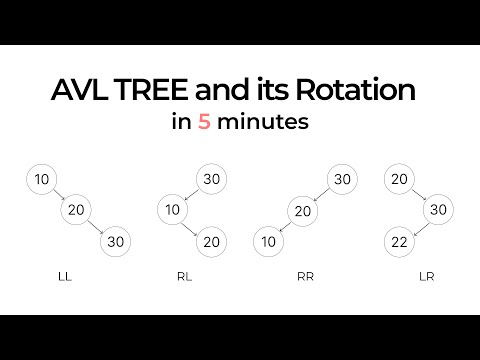 AVL TREE and its Rotation
in 5 minutes

10
20
30
LL

30
10
20
RL

30
20
10
RR

20
30
22
LR